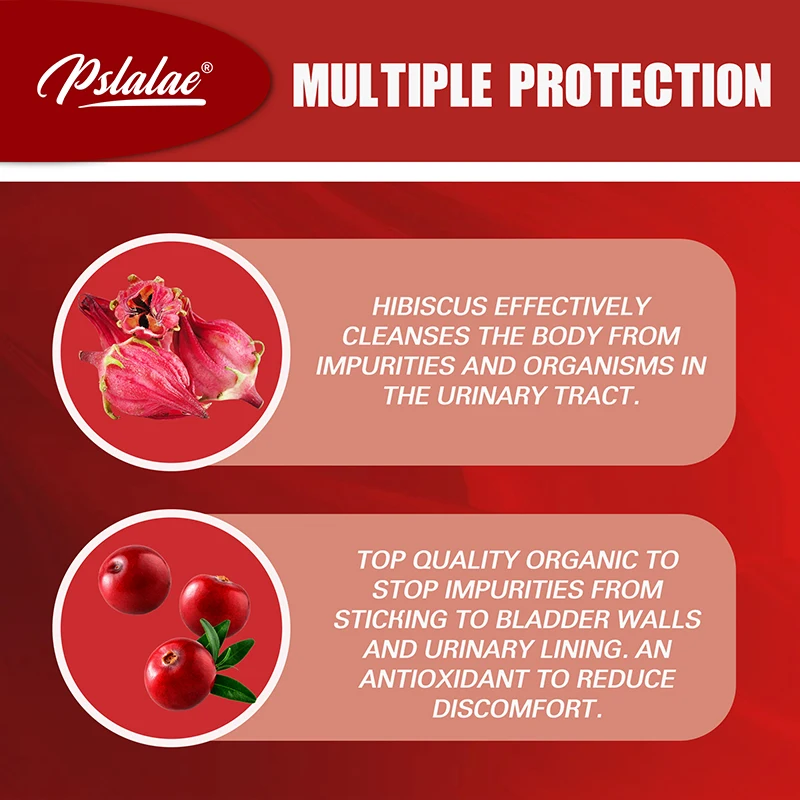 Pslalae®

MULTIPLE PROTECTION

HIBISCUS EFFECTIVELY CLEANSES THE BODY FROM IMPURITIES AND ORGANISMS IN THE URINARY TRACT.

TOP QUALITY ORGANIC TO STOP IMPURITIES FROM STICKING TO BLADDER WALLS AND URINARY LINING. AN ANTIOXIDANT TO REDUCE DISCOMFORT.